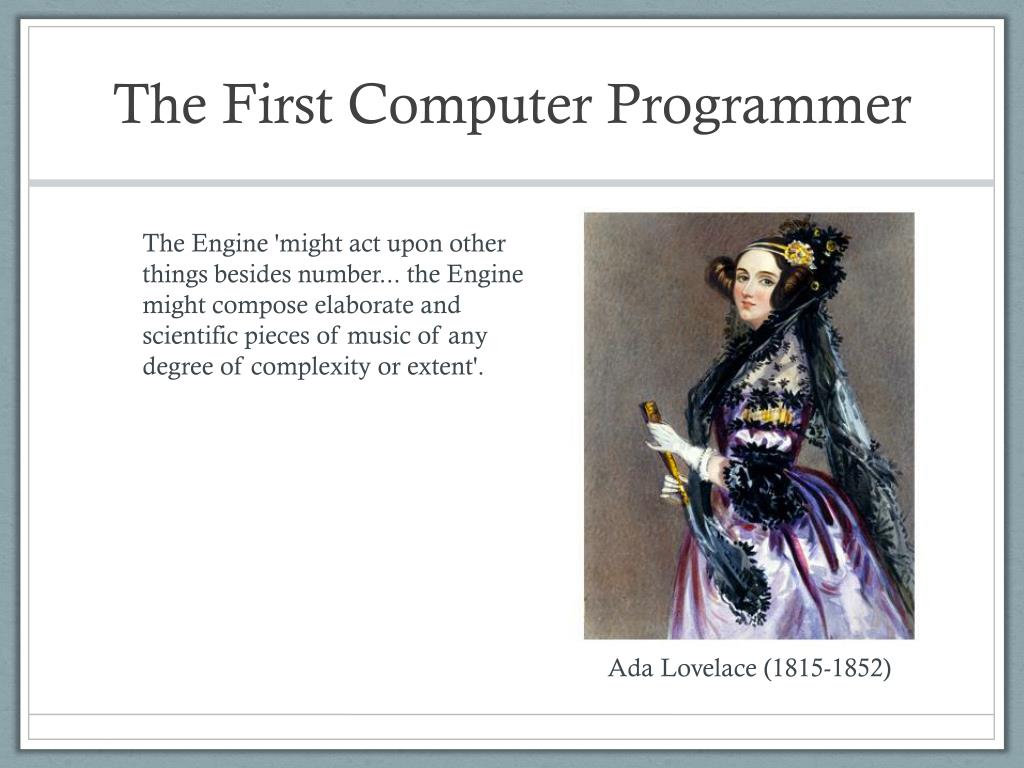 The First Computer Programmer

The Engine 'might act upon other things besides number... the Engine might compose elaborate and scientific pieces of music of any degree of complexity or extent'.

Ada Lovelace (1815-1852)